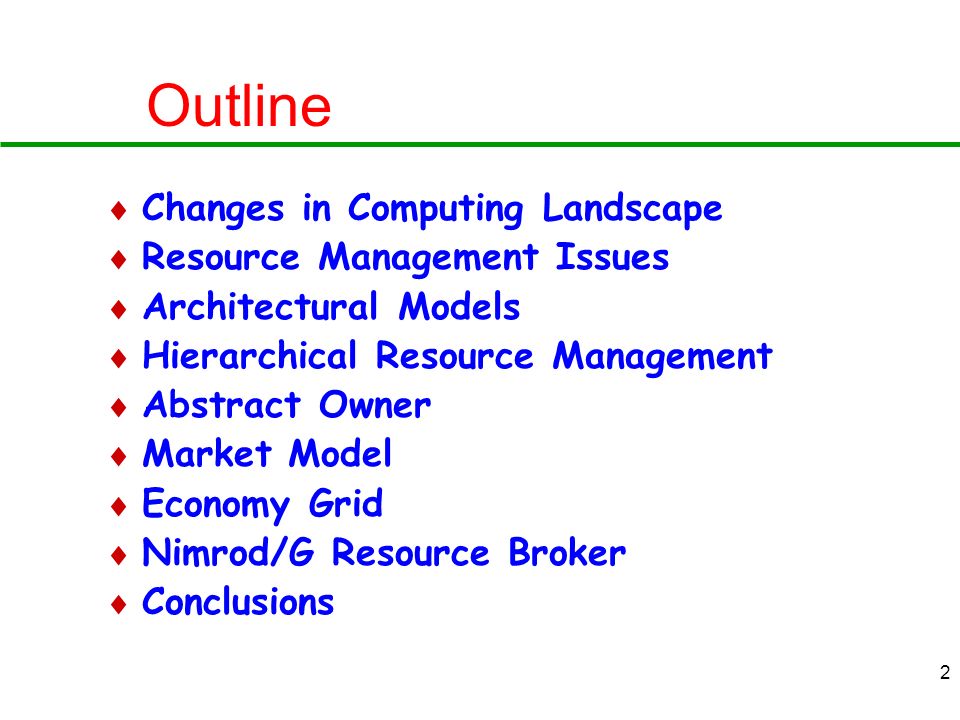 Outline

♦ Changes in Computing Landscape
♦ Resource Management Issues
♦ Architectural Models
♦ Hierarchical Resource Management
♦ Abstract Owner
♦ Market Model
♦ Economy Grid
♦ Nimrod/G Resource Broker
♦ Conclusions

2